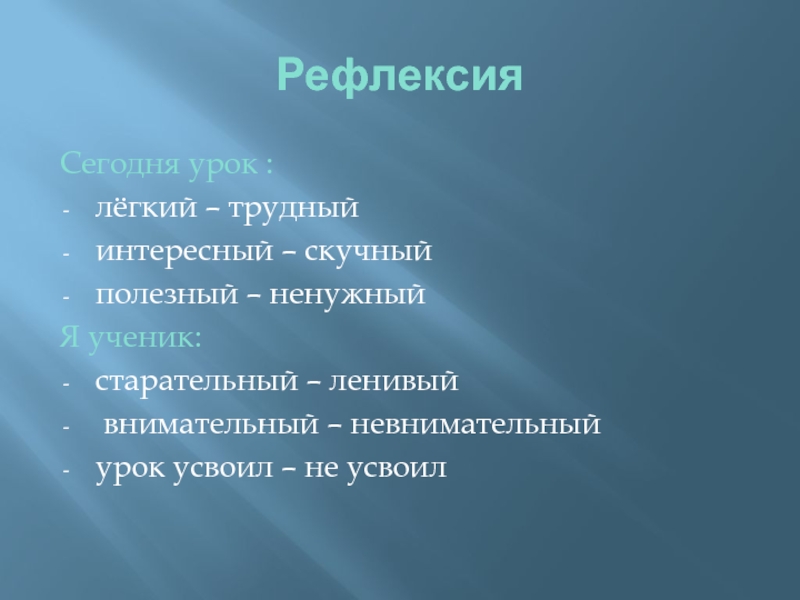 Рефлексия

Сегодня урок :
- лёгкий – трудный
- интересный – скучный
- полезный – ненужный
Я ученик:
- старательный – ленивый
- внимательный – невнимательный
- урок усвоил – не усвоил